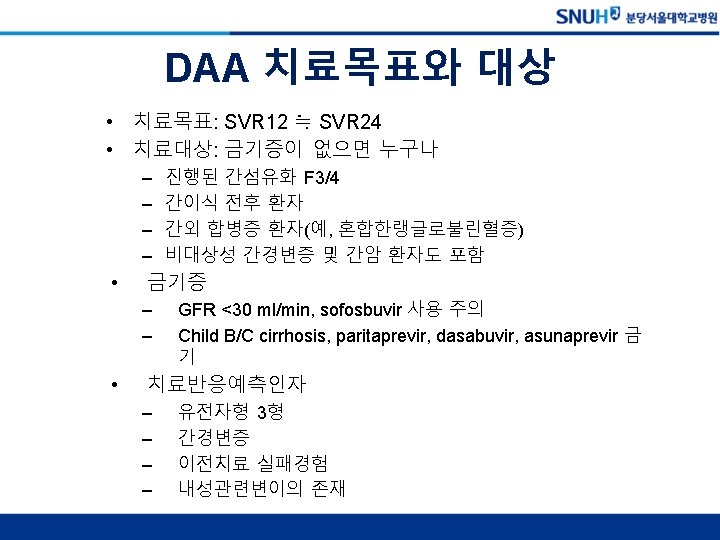 SNUH 분당서울대학교병원

DAA 치료목표와 대상

• 치료목표: SVR12 ≒ SVR24
• 치료대상: 금기증이 없으면 누구나
– 진행된 간섬유화 F3/4
– 간이식 전후 환자
– 간외 합병증 환자(예, 혼합한랭글로불린혈증)
– 비대상성 간경변증 및 간암 환자도 포함
• 금기증
– GFR <30 ml/min, sofosbuvir 사용 주의
– Child B/C cirrhosis, paritaprevir, dasabuvir, asunaprevir 금기
• 치료반응예측인자
– 유전자형 3형
– 간경변증
– 이전치료 실패경험
– 내성관련변이의 존재